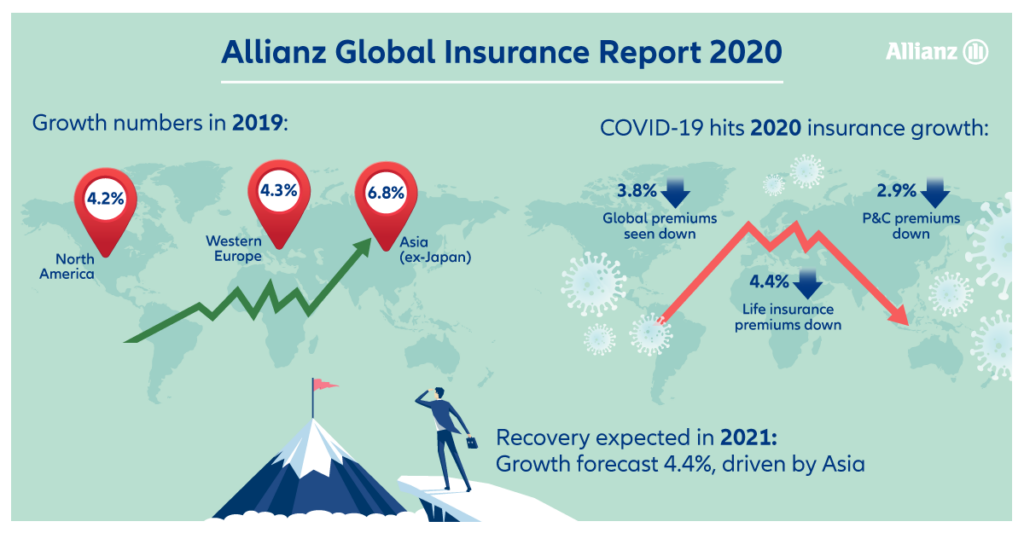 Allianz Global Insurance Report 2020

Allianz

Growth numbers in 2019:

4.2%
North America

4.3%
Western Europe

6.8%
Asia (ex-Japan)

COVID-19 hits 2020 insurance growth:

3.8%
Global premiums seen down

2.9%
P&C premiums down

4.4%
Life insurance premiums down

Recovery expected in 2021:
Growth forecast 4.4%, driven by Asia